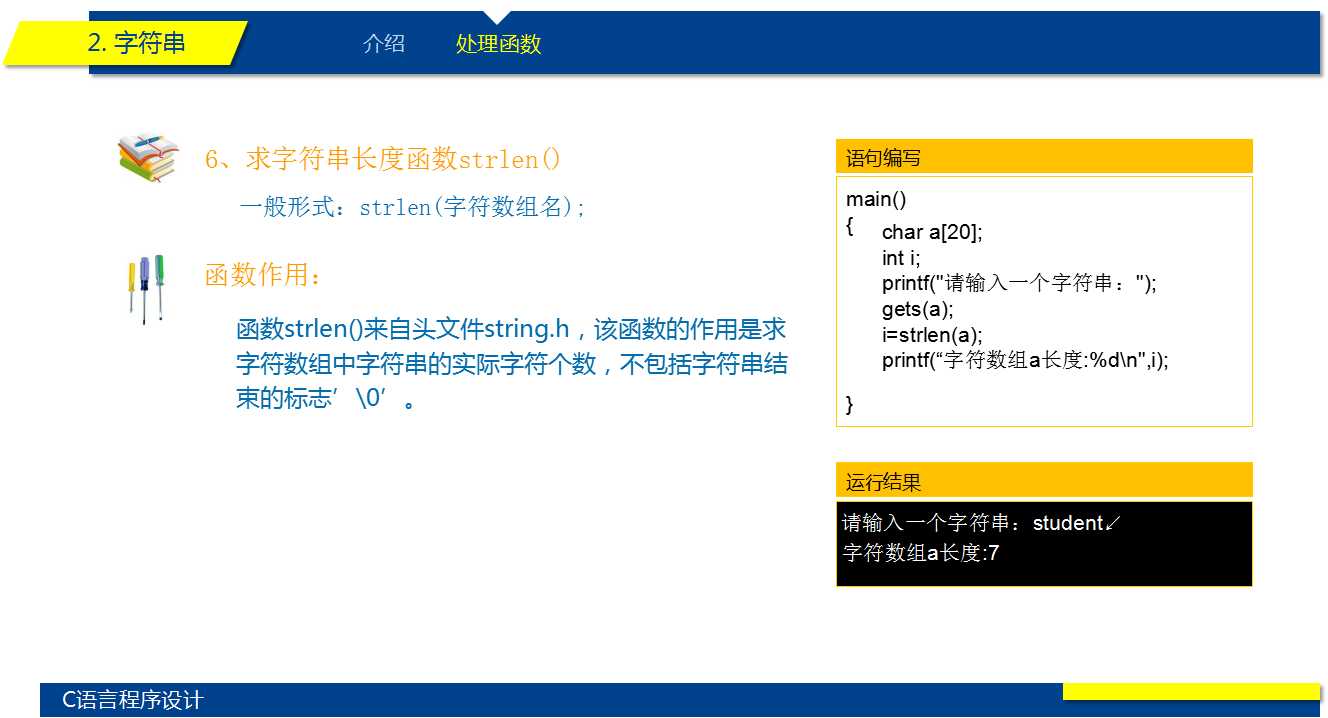 2. 字符串

介绍　处理函数

6、求字符串长度函数strlen()

一般形式：strlen(字符数组名);

函数作用：

函数strlen()来自头文件string.h，该函数的作用是求字符数组中字符串的实际字符个数，不包括字符串结束的标志’\0’。

语句编写

main()
{
char a[20];
int i;
printf("请输入一个字符串：");
gets(a);
i=strlen(a);
printf(“字符数组a长度:%d\n",i);

}

运行结果

请输入一个字符串：student↙
字符数组a长度:7

C语言程序设计